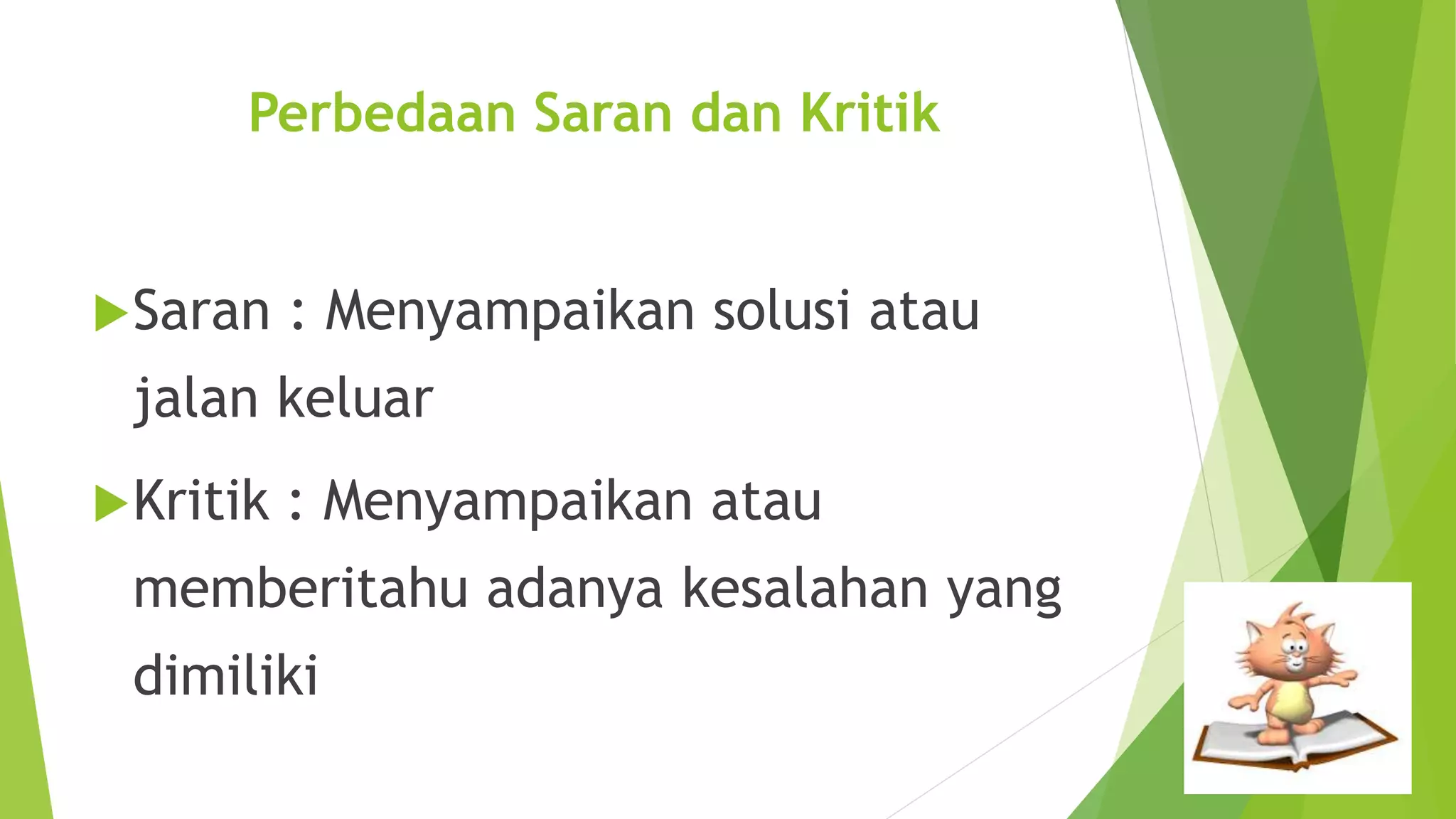 Perbedaan Saran dan Kritik

Saran : Menyampaikan solusi atau jalan keluar

Kritik : Menyampaikan atau memberitahu adanya kesalahan yang dimiliki